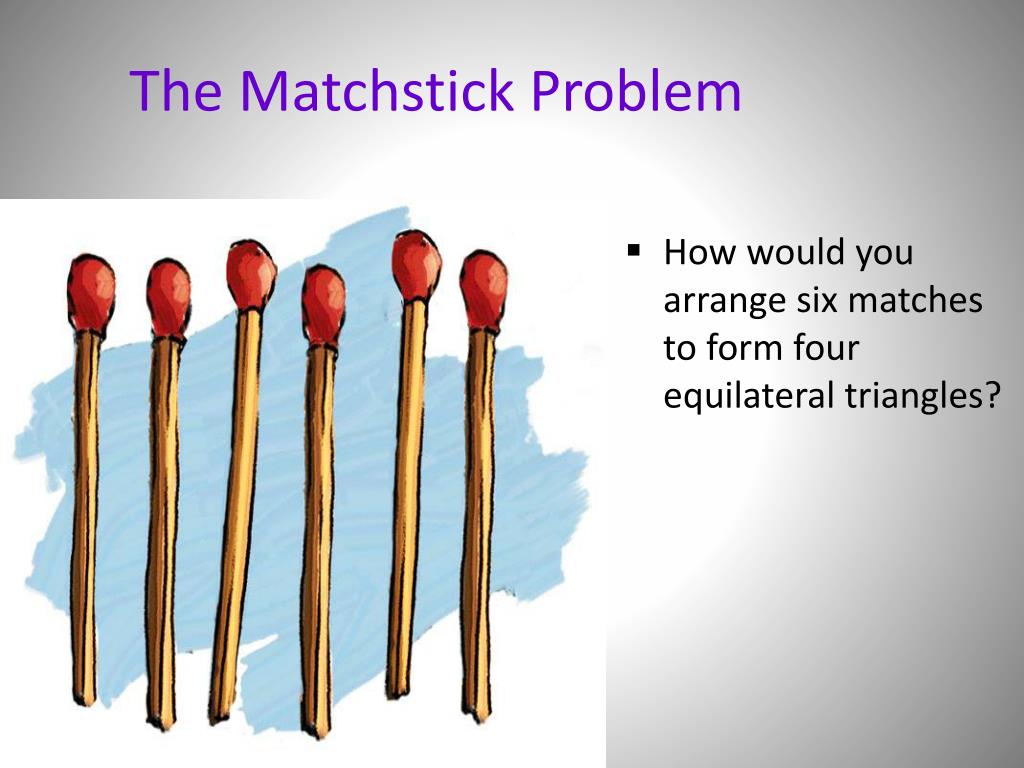 The Matchstick Problem

▪ How would you arrange six matches to form four equilateral triangles?